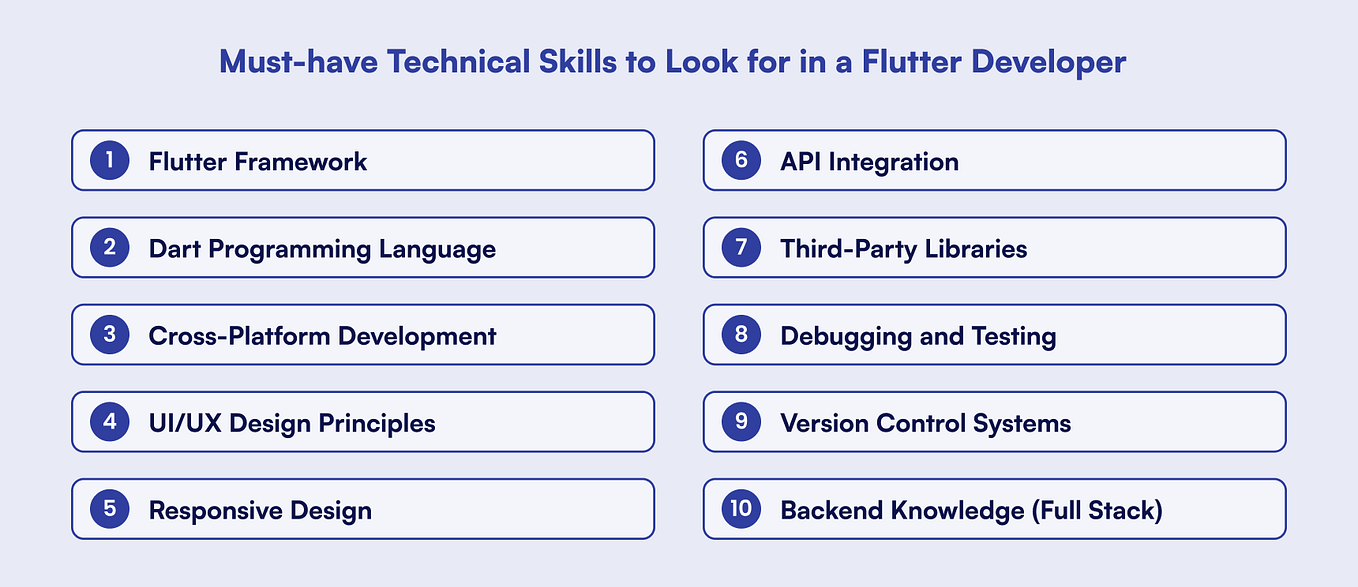 Must-have Technical Skills to Look for in a Flutter Developer

1 Flutter Framework

2 Dart Programming Language

3 Cross-Platform Development

4 UI/UX Design Principles

5 Responsive Design

6 API Integration

7 Third-Party Libraries

8 Debugging and Testing

9 Version Control Systems

10 Backend Knowledge (Full Stack)